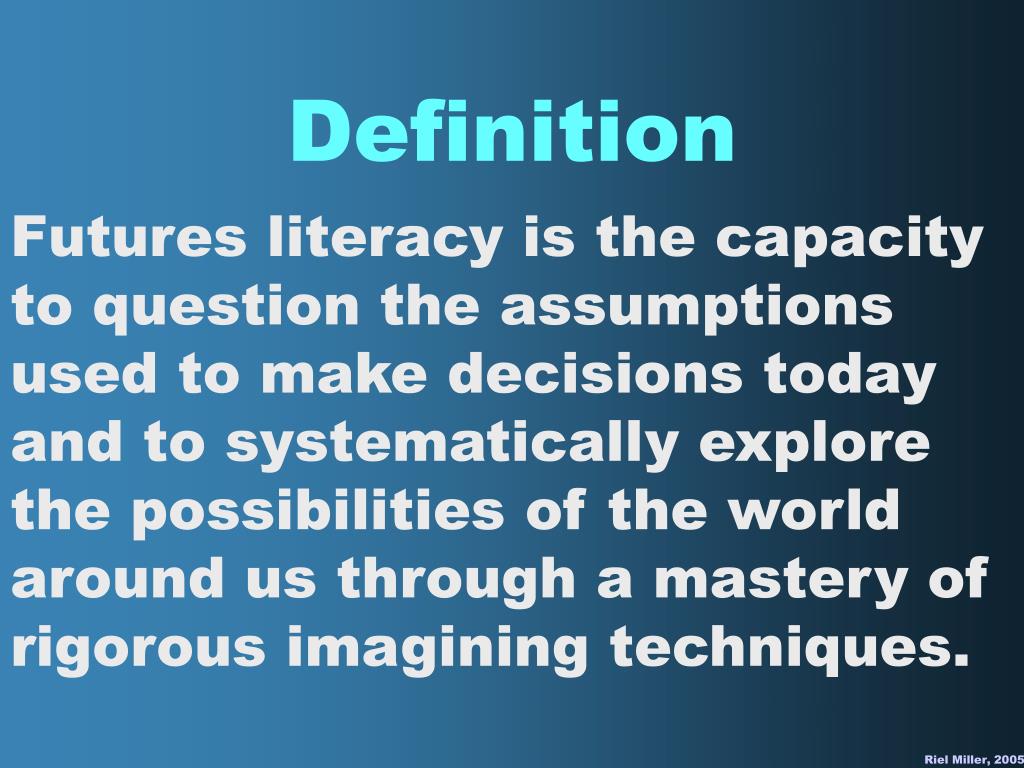 Definition

Futures literacy is the capacity to question the assumptions used to make decisions today and to systematically explore the possibilities of the world around us through a mastery of rigorous imagining techniques.

Riel Miller, 2005